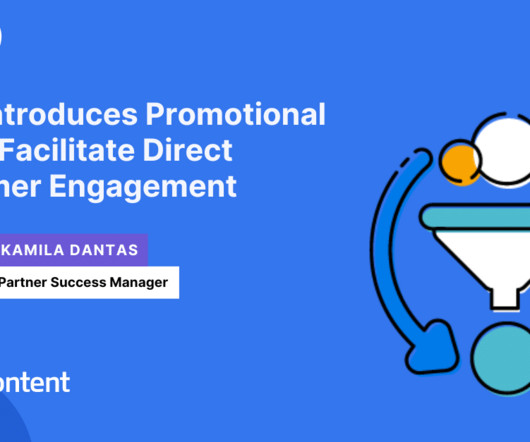 ntroduces Promotional
Facilitate Direct
ner Engagement

KAMILA DANTAS

Partner Success Manager

ontent